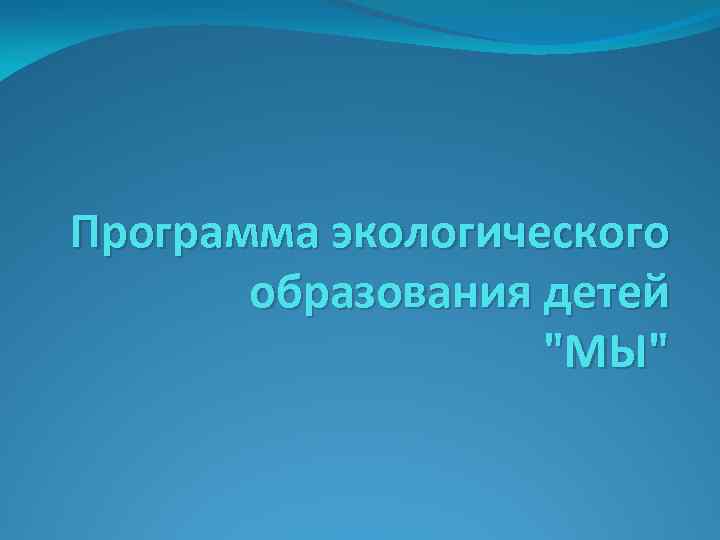 Программа экологического образования детей "МЫ"